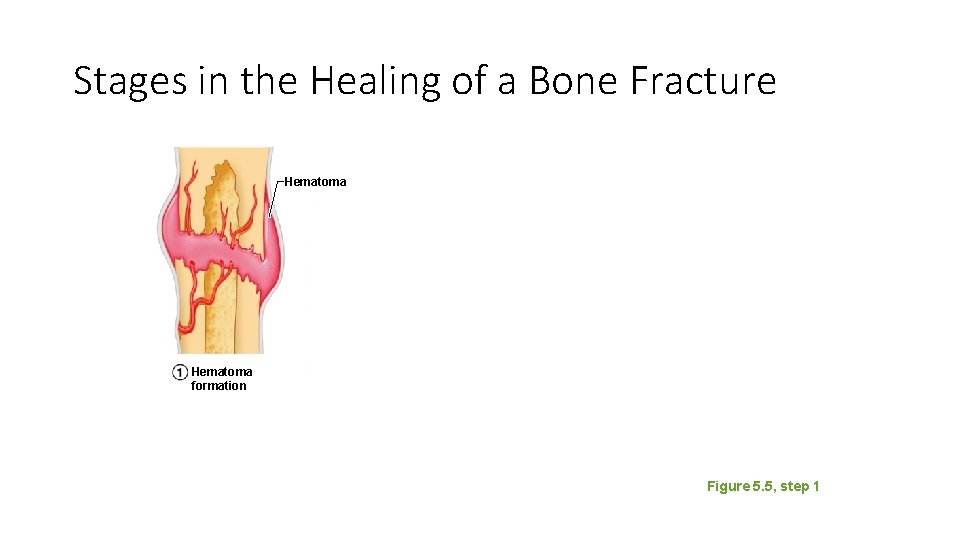 Stages in the Healing of a Bone Fracture

Hematoma

1 Hematoma formation

Figure 5.5, step 1